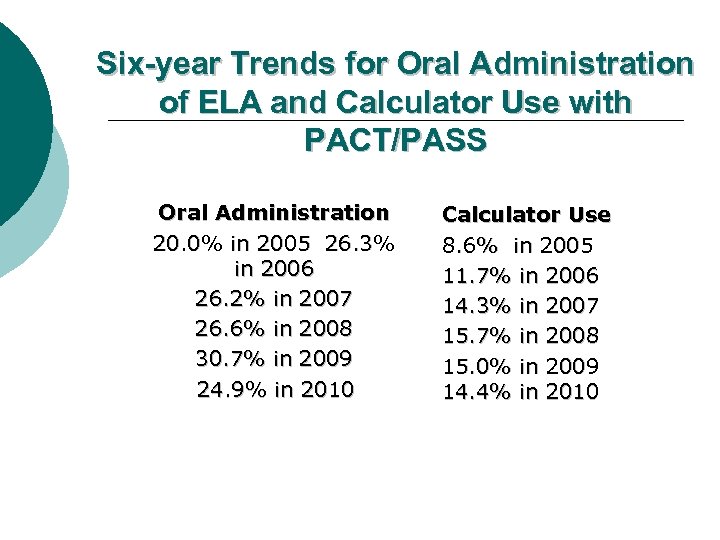 Six-year Trends for Oral Administration of ELA and Calculator Use with PACT/PASS

Oral Administration
20.0% in 2005 26.3% in 2006
26.2% in 2007
26.6% in 2008
30.7% in 2009
24.9% in 2010

Calculator Use
8.6% in 2005
11.7% in 2006
14.3% in 2007
15.7% in 2008
15.0% in 2009
14.4% in 2010